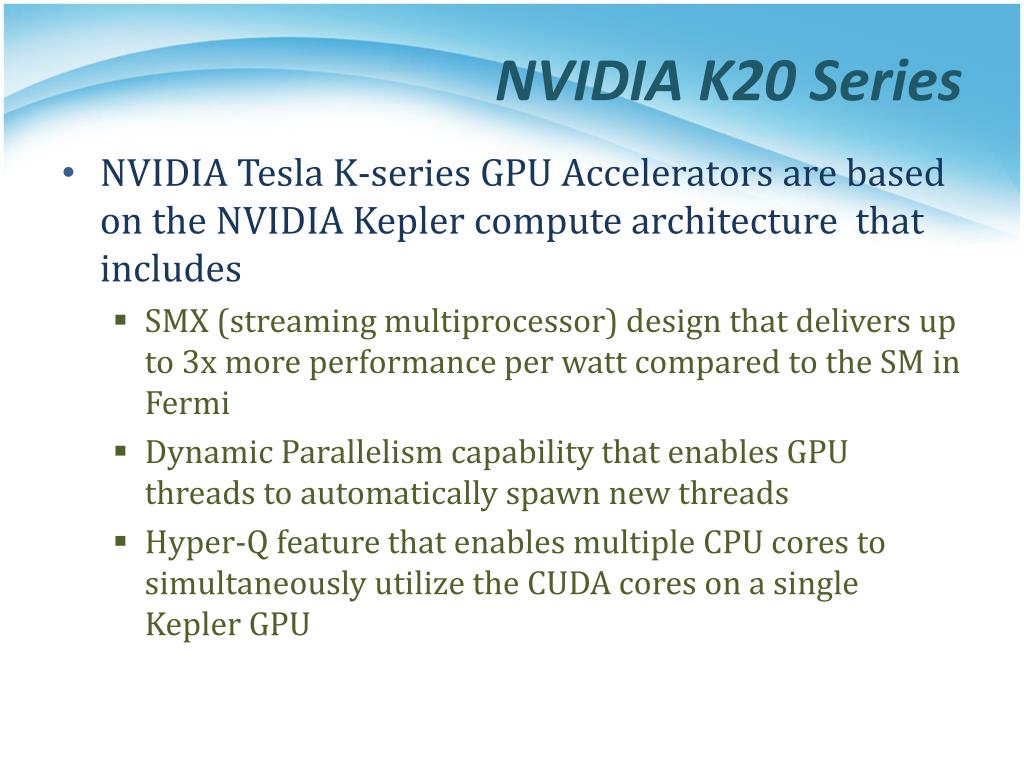 NVIDIA K20 Series

• NVIDIA Tesla K-series GPU Accelerators are based on the NVIDIA Kepler compute architecture that includes

▪ SMX (streaming multiprocessor) design that delivers up to 3x more performance per watt compared to the SM in Fermi

▪ Dynamic Parallelism capability that enables GPU threads to automatically spawn new threads

▪ Hyper-Q feature that enables multiple CPU cores to simultaneously utilize the CUDA cores on a single Kepler GPU